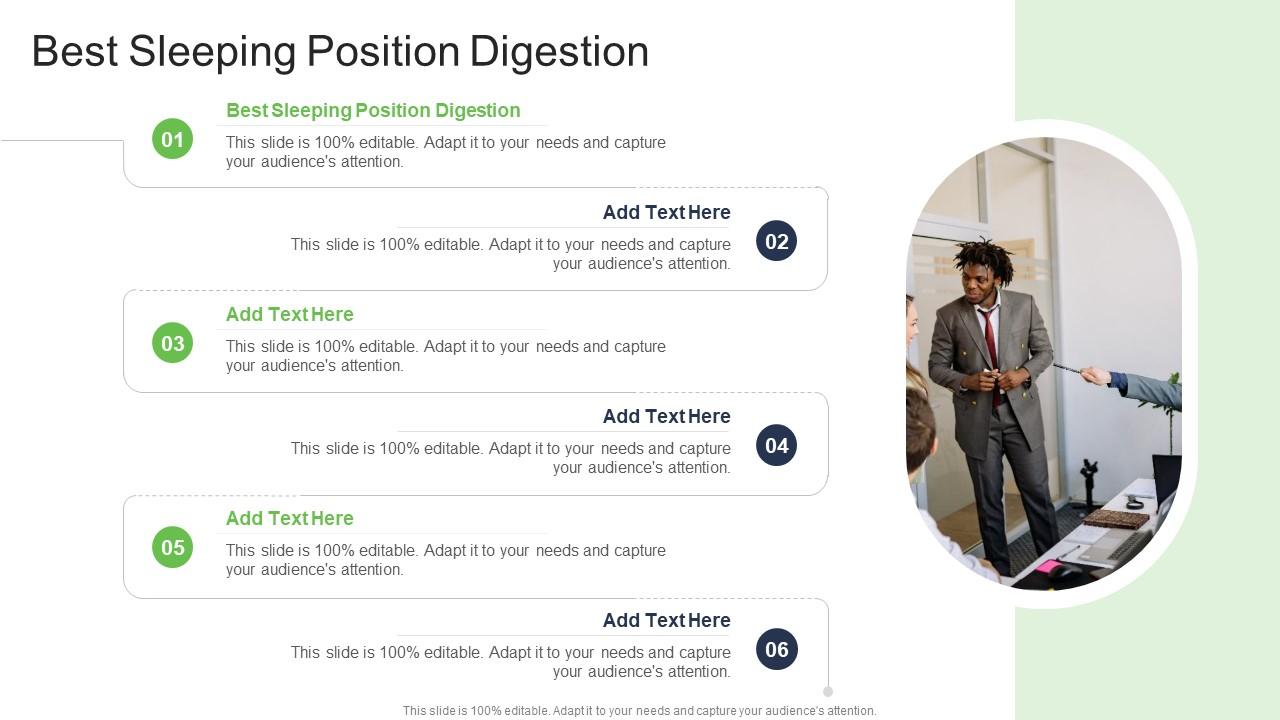 Best Sleeping Position Digestion

01

Best Sleeping Position Digestion

This slide is 100% editable. Adapt it to your needs and capture your audience's attention.

Add Text Here

This slide is 100% editable. Adapt it to your needs and capture your audience's attention.

02

03

Add Text Here

This slide is 100% editable. Adapt it to your needs and capture your audience's attention.

Add Text Here

This slide is 100% editable. Adapt it to your needs and capture your audience's attention.

04

05

Add Text Here

This slide is 100% editable. Adapt it to your needs and capture your audience's attention.

Add Text Here

This slide is 100% editable. Adapt it to your needs and capture your audience's attention.

06

This slide is 100% editable. Adapt it to your needs and capture your audience's attention.